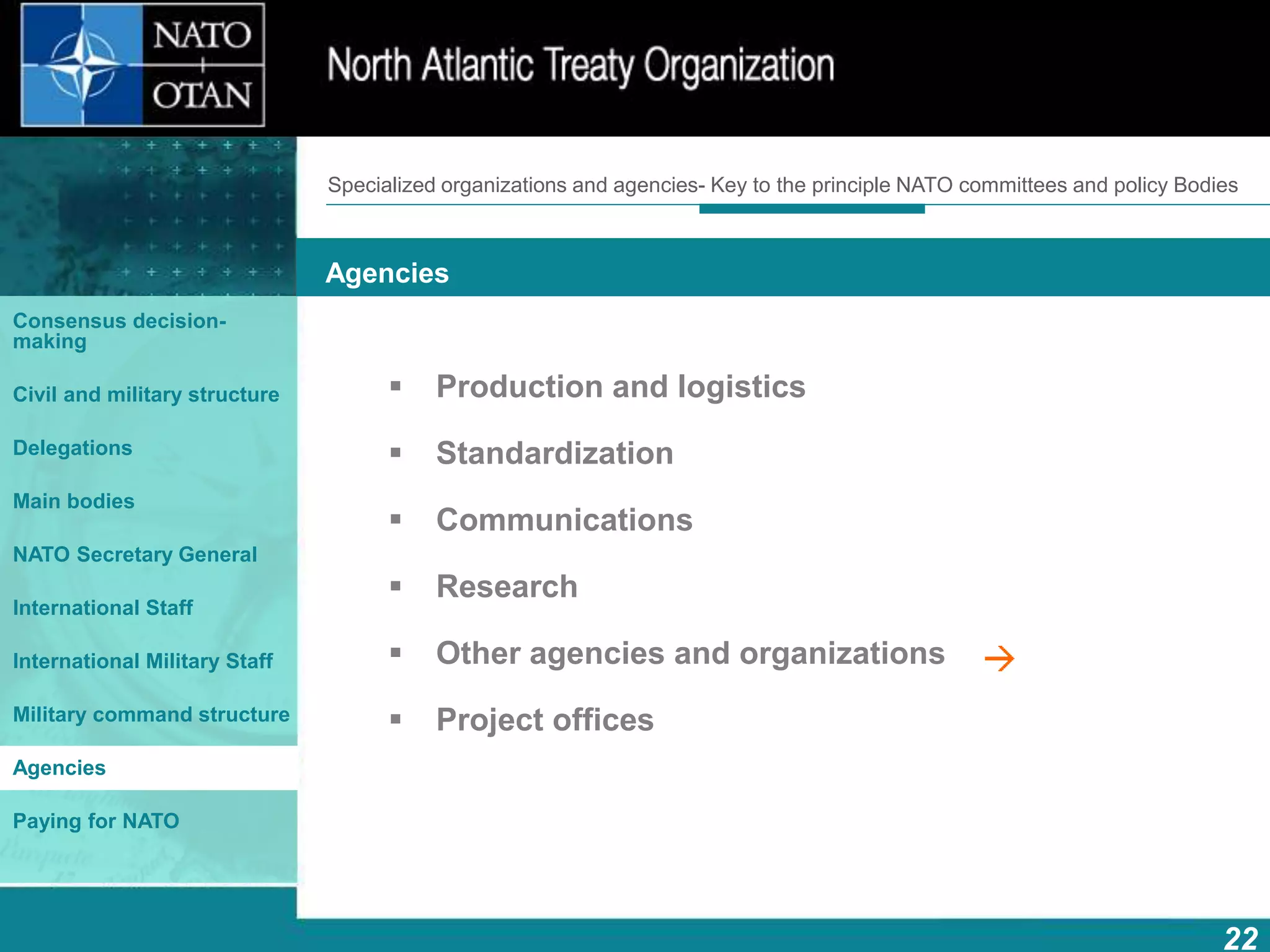 NATO
OTAN

North Atlantic Treaty Organization

Specialized organizations and agencies- Key to the principle NATO committees and policy Bodies

Agencies

Consensus decision-making

Civil and military structure

Delegations

Main bodies

NATO Secretary General

International Staff

International Military Staff

Military command structure

Agencies

Paying for NATO

▪ Production and logistics

▪ Standardization

▪ Communications

▪ Research

▪ Other agencies and organizations →

▪ Project offices

22